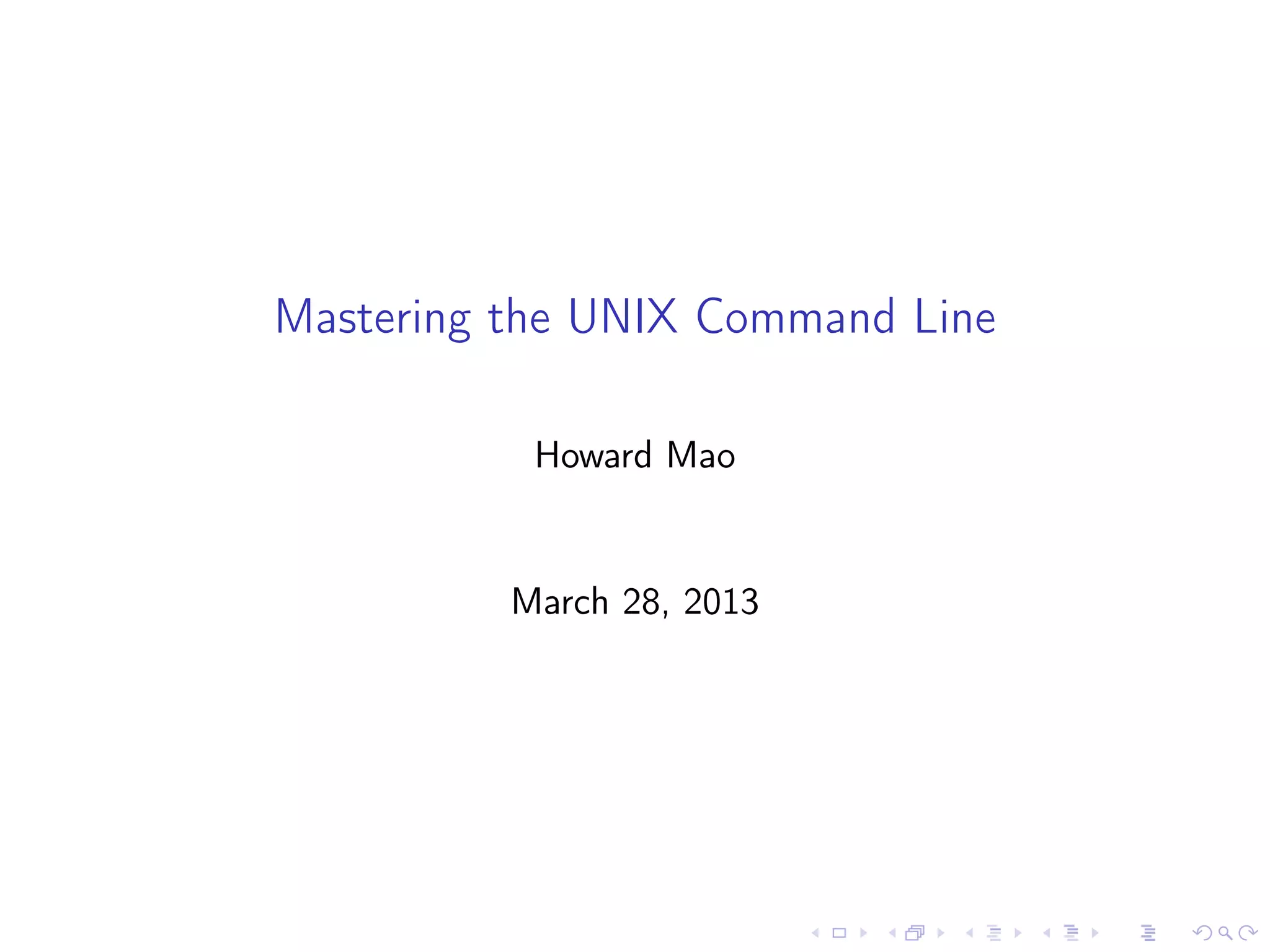 Mastering the UNIX Command Line

Howard Mao

March 28, 2013